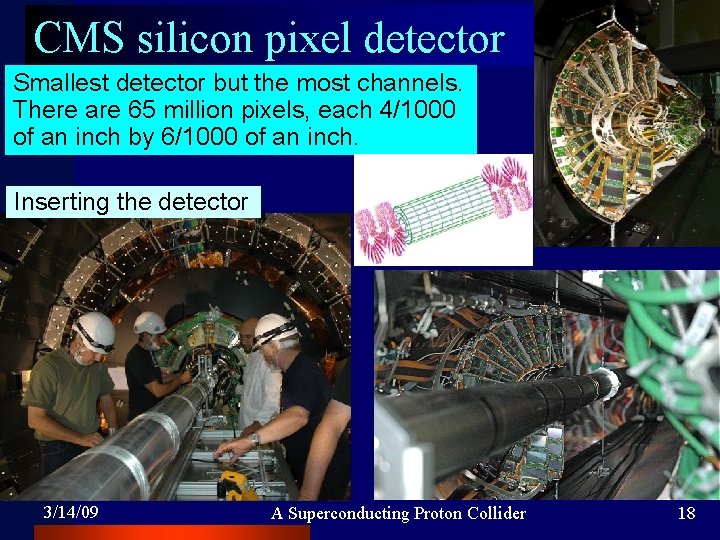 CMS silicon pixel detector

Smallest detector but the most channels. There are 65 million pixels, each 4/1000 of an inch by 6/1000 of an inch.

Inserting the detector

3/14/09

A Superconducting Proton Collider

18